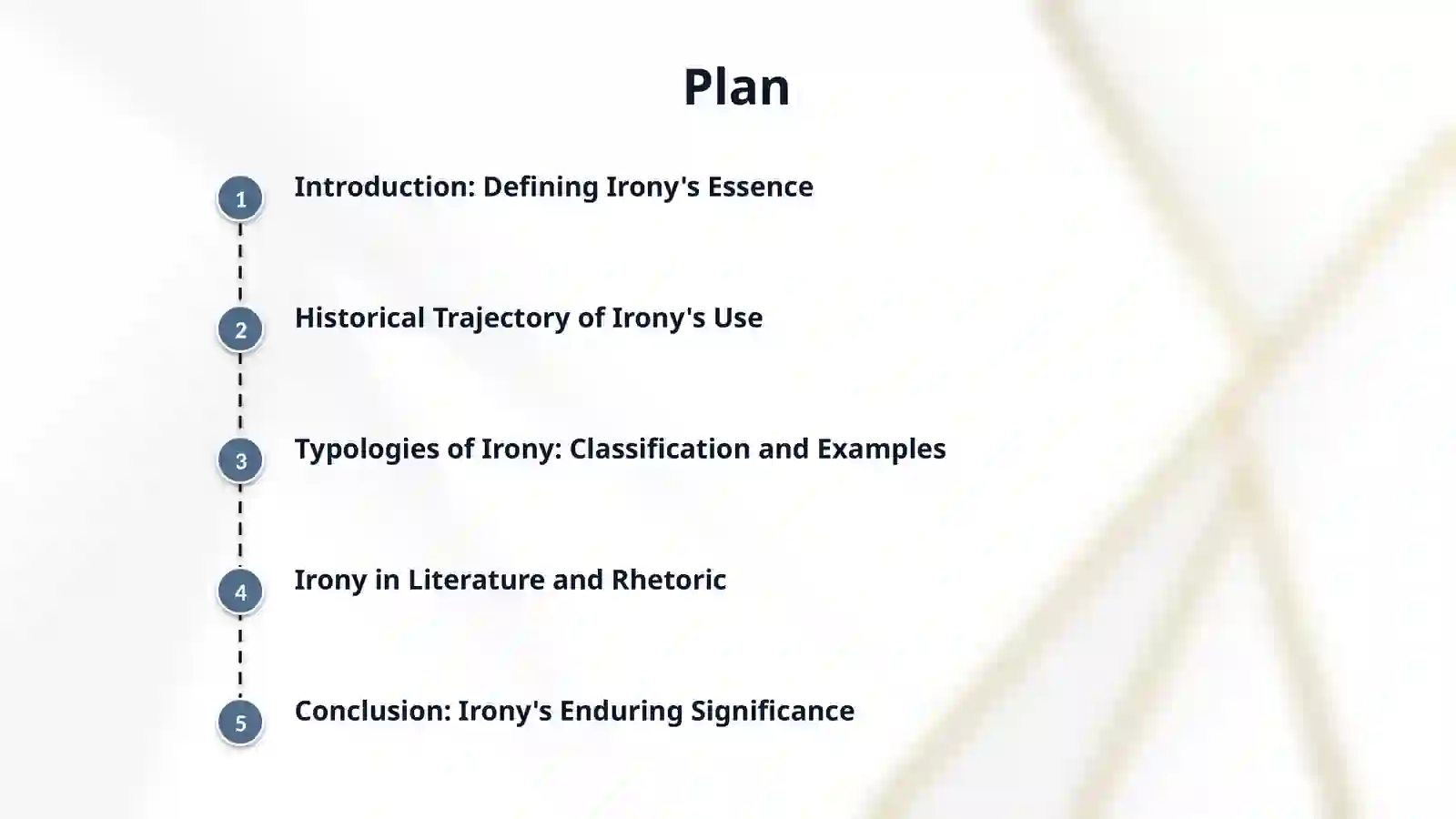 Plan

1 Introduction: Defining Irony's Essence

2 Historical Trajectory of Irony's Use

3 Typologies of Irony: Classification and Examples

4 Irony in Literature and Rhetoric

5 Conclusion: Irony's Enduring Significance